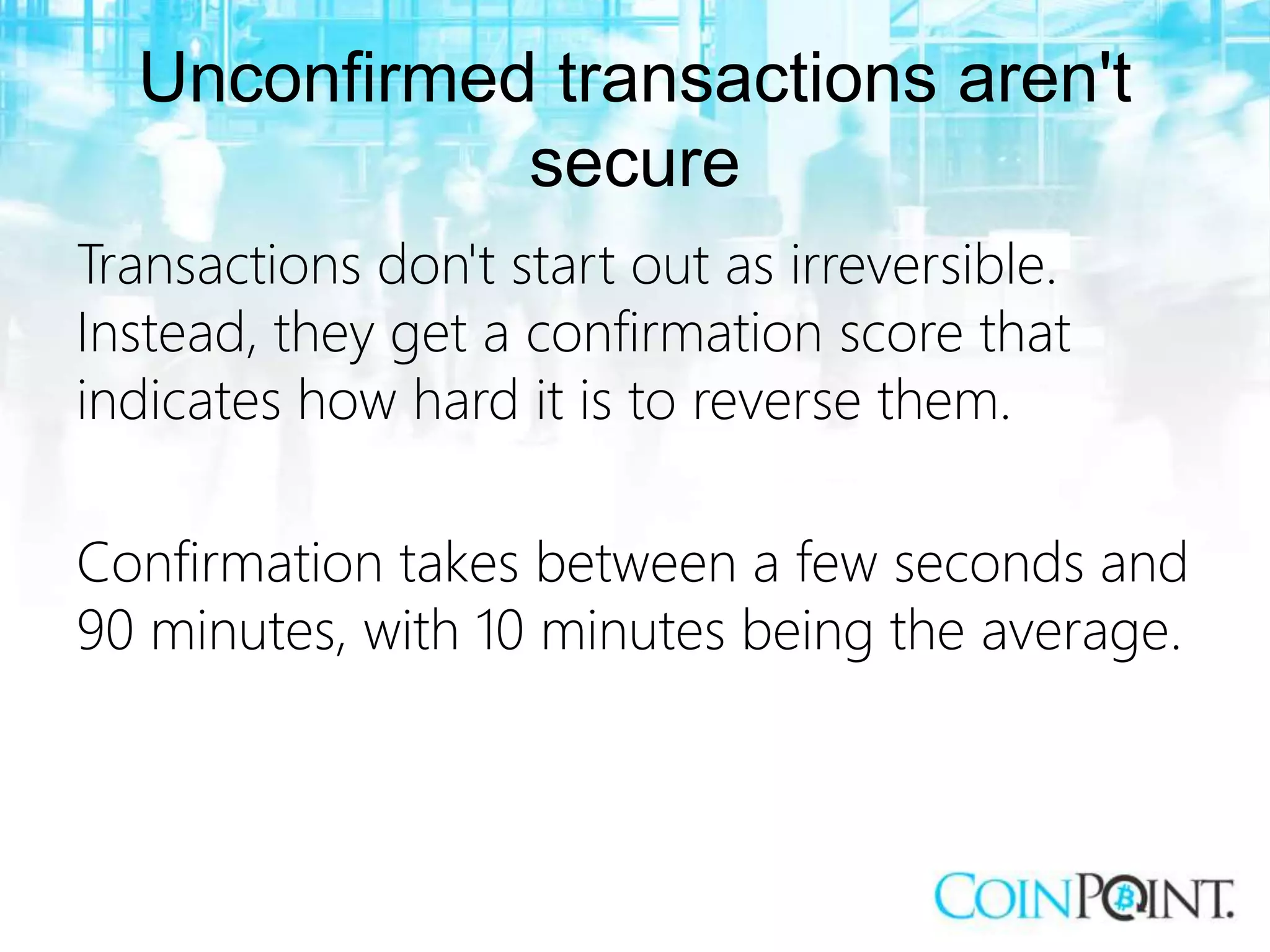 Unconfirmed transactions aren't secure

Transactions don't start out as irreversible. Instead, they get a confirmation score that indicates how hard it is to reverse them.

Confirmation takes between a few seconds and 90 minutes, with 10 minutes being the average.

COINPOINT.